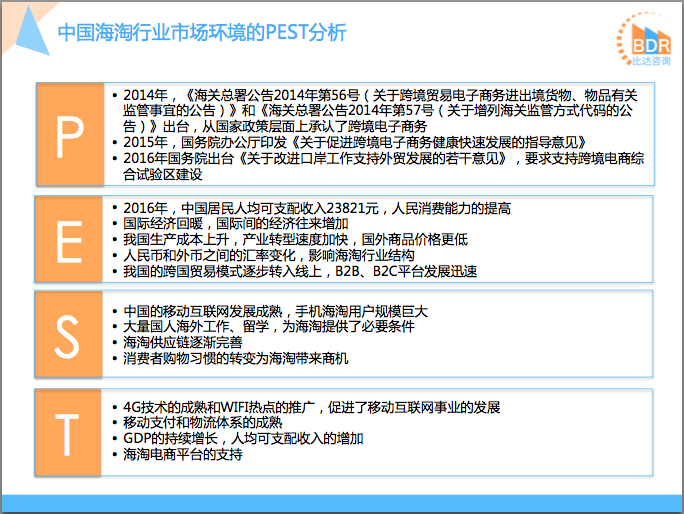 中国海淘行业市场环境的PEST分析

BDR
比达咨询

P

• 2014年，《海关总署公告2014年第56号（关于跨境贸易电子商务进出境货物、物品有关监管事宜的公告）》和《海关总署公告2014年第57号（关于增列海关监管方式代码的公告）》出台，从国家政策层面上承认了跨境电子商务
• 2015年，国务院办公厅印发《关于促进跨境电子商务健康快速发展的指导意见》
• 2016年国务院出台《关于改进口岸工作支持外贸发展的若干意见》，要求支持跨境电商综合试验区建设

E

• 2016年，中国居民人均可支配收入23821元，人民消费能力的提高
• 国际经济回暖，国际间的经济往来增加
• 我国生产成本上升，产业转型速度加快，国外商品价格更低
• 人民币和外币之间的汇率变化，影响海淘行业结构
• 我国的跨国贸易模式逐步转入线上，B2B、B2C平台发展迅速

S

• 中国的移动互联网发展成熟，手机海淘用户规模巨大
• 大量国人海外工作、留学，为海淘提供了必要条件
• 海淘供应链逐渐完善
• 消费者购物习惯的转变为海淘带来商机

T

• 4G技术的成熟和WIFI热点的推广，促进了移动互联网事业的发展
• 移动支付和物流体系的成熟
• GDP的持续增长，人均可支配收入的增加
• 海淘电商平台的支持